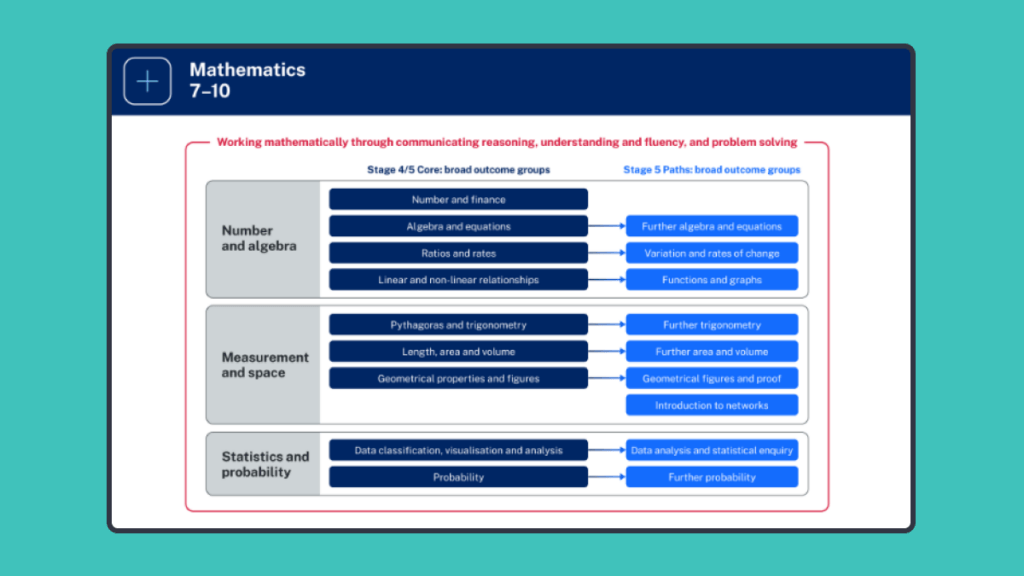 Mathematics 7–10

Working mathematically through communicating reasoning, understanding and fluency, and problem solving

Stage 4/5 Core: broad outcome groups

Stage 5 Paths: broad outcome groups

Number and algebra

Number and finance

Algebra and equations

Further algebra and equations

Ratios and rates

Variation and rates of change

Linear and non-linear relationships

Functions and graphs

Measurement and space

Pythagoras and trigonometry

Further trigonometry

Length, area and volume

Further area and volume

Geometrical properties and figures

Geometrical figures and proof

Introduction to networks

Statistics and probability

Data classification, visualisation and analysis

Data analysis and statistical enquiry

Probability

Further probability